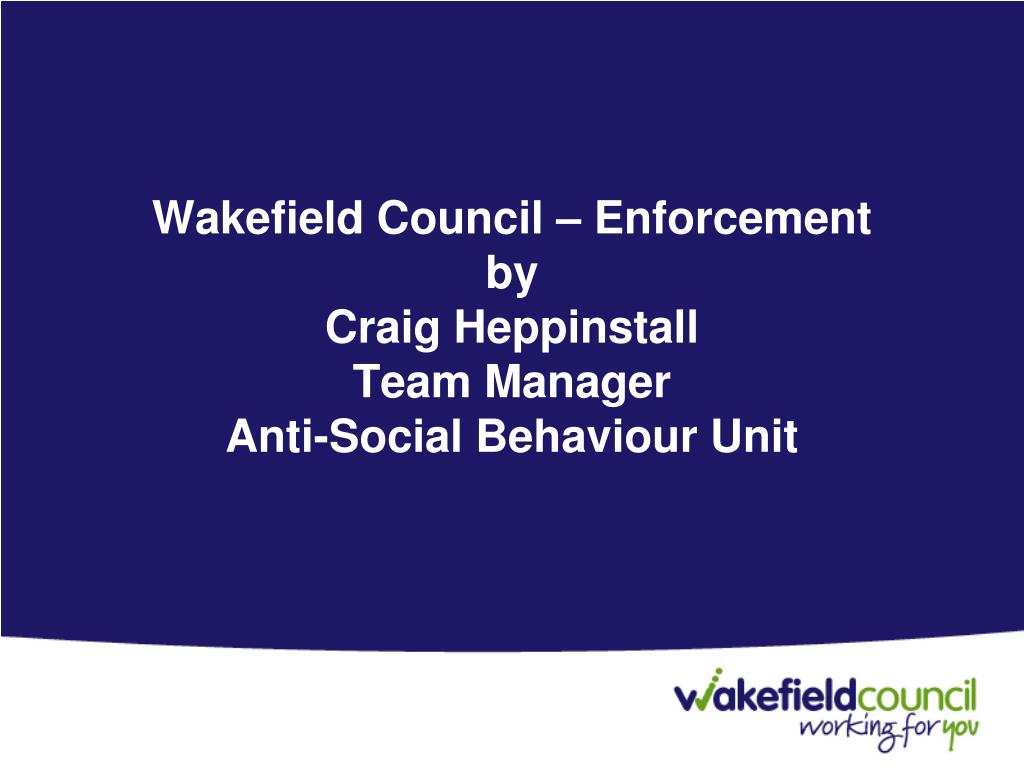 Wakefield Council – Enforcement
by
Craig Heppinstall
Team Manager
Anti-Social Behaviour Unit

wakefieldcouncil
working for you